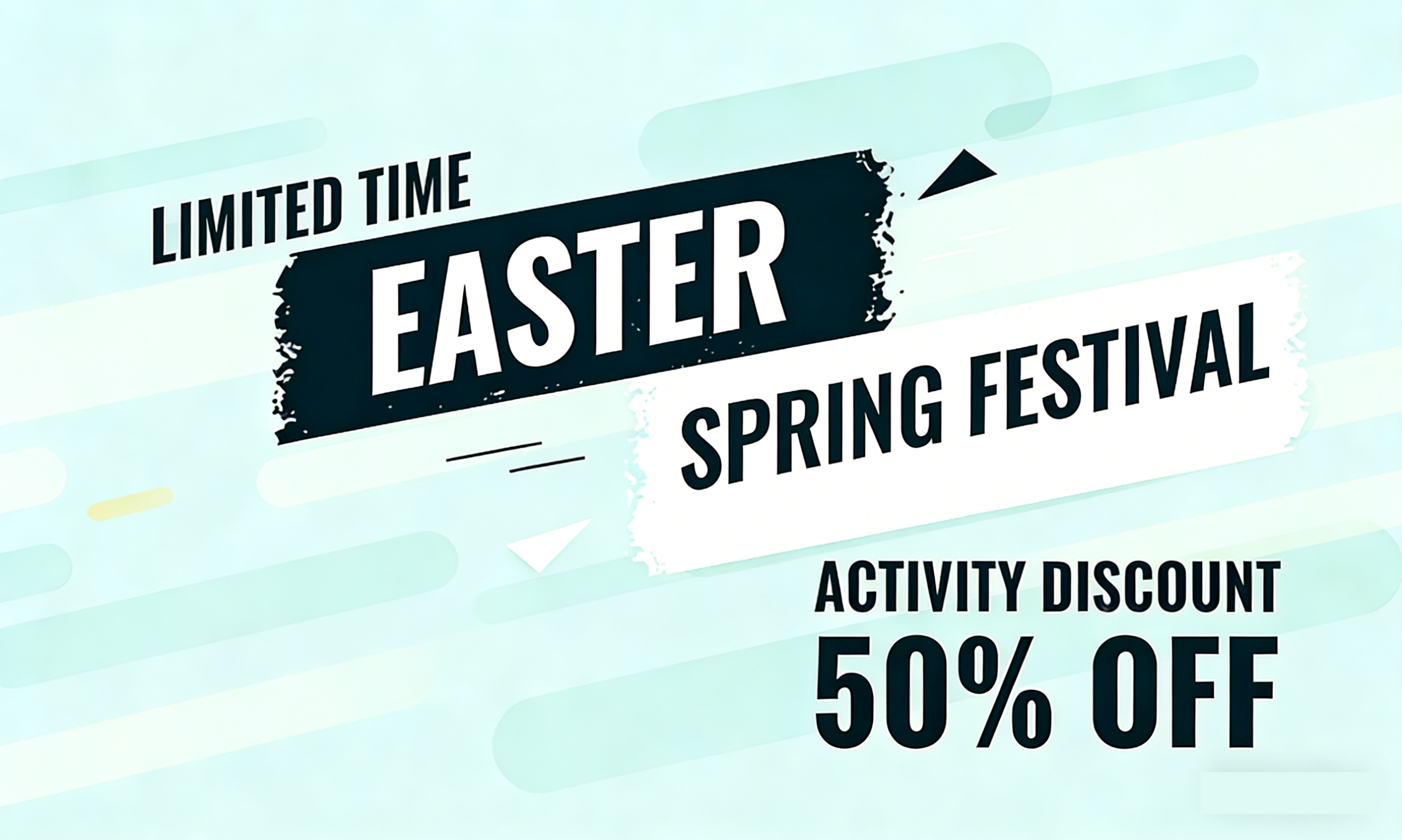 LIMITED TIME
EASTER
SPRING FESTIVAL
ACTIVITY DISCOUNT
50% OFF